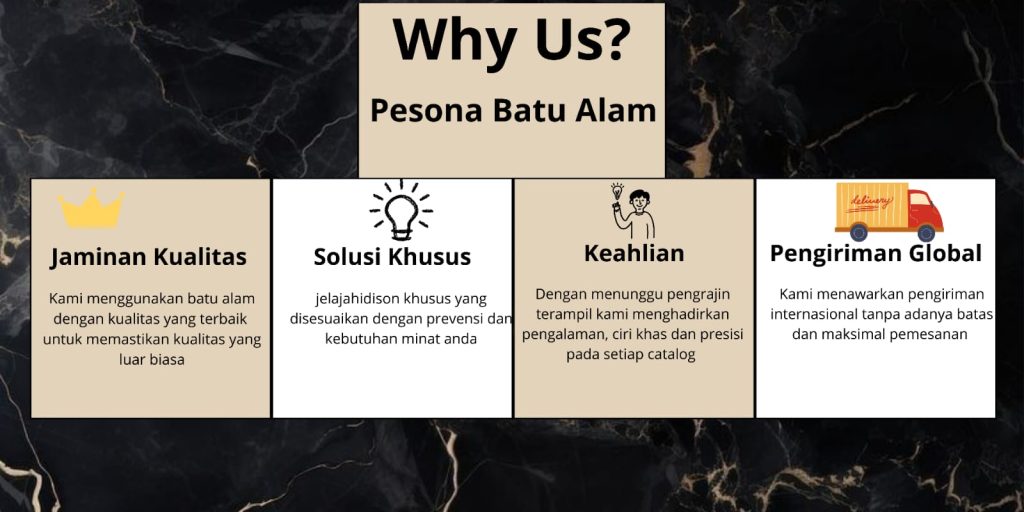 Why Us?

Pesona Batu Alam

Jaminan Kualitas

Kami menggunakan batu alam dengan kualitas yang terbaik untuk memastikan kualitas yang luar biasa

Solusi Khusus

jelajahidison khusus yang disesuaikan dengan prevensi dan kebutuhan minat anda

Keahlian

Dengan menunggu pengrajin terampil kami menghadirkan pengalaman, ciri khas dan presisi pada setiap catalog

delivery

Pengiriman Global

Kami menawarkan pengiriman internasional tanpa adanya batas dan maksimal pemesanan